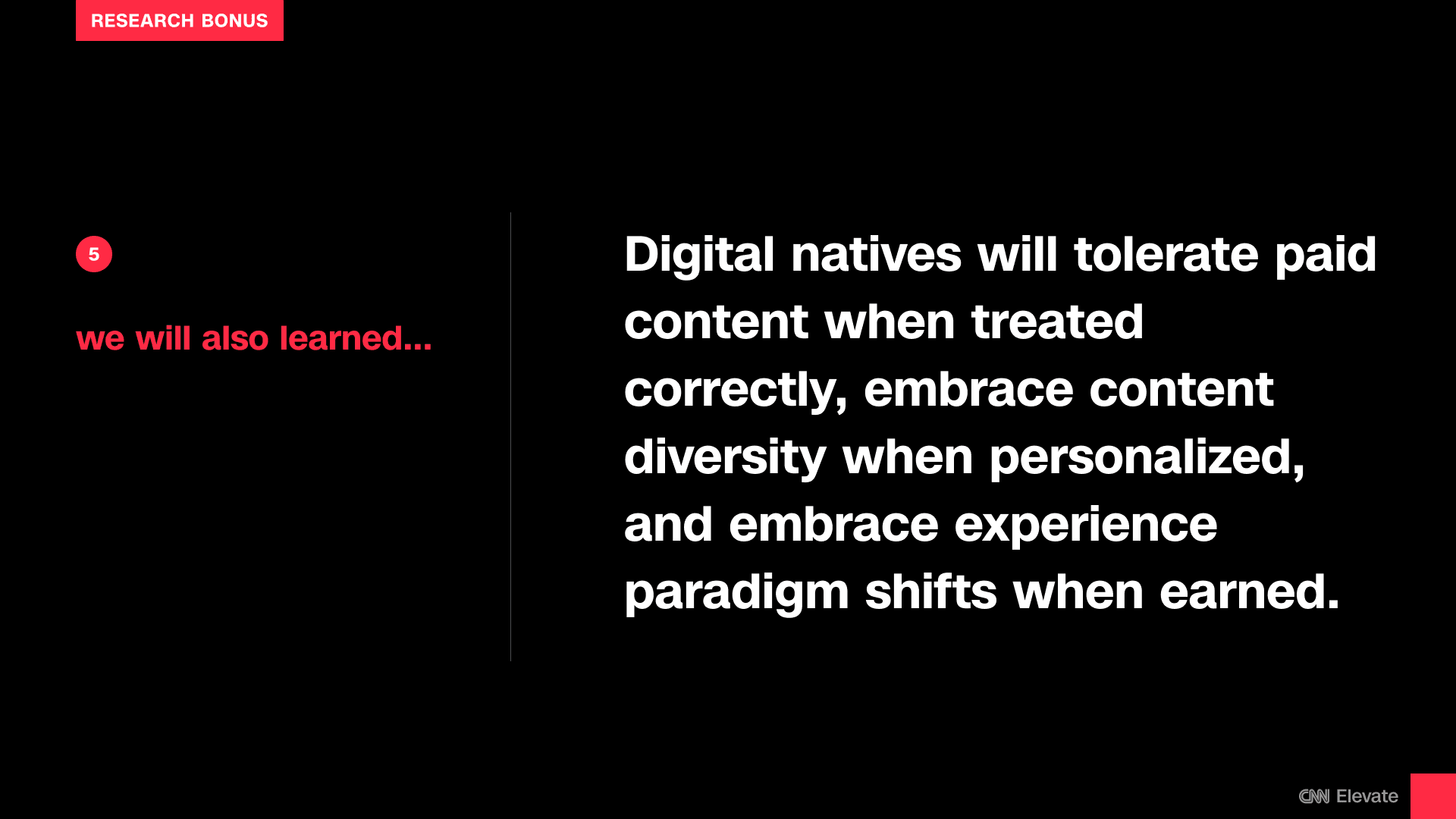 RESEARCH BONUS

5

we will also learned...

Digital natives will tolerate paid content when treated correctly, embrace content diversity when personalized, and embrace experience paradigm shifts when earned.

CNN Elevate